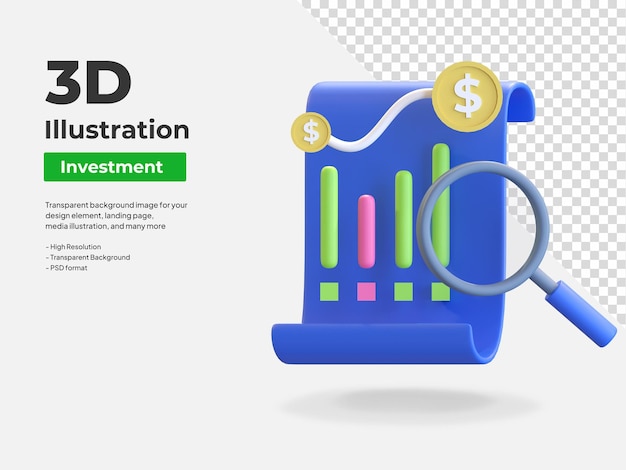 3D
Illustration
Investment

Transparent background image for your design element, landing page, media illustration, and many more

- High Resolution
- Transparent Background
- PSD format

$

$